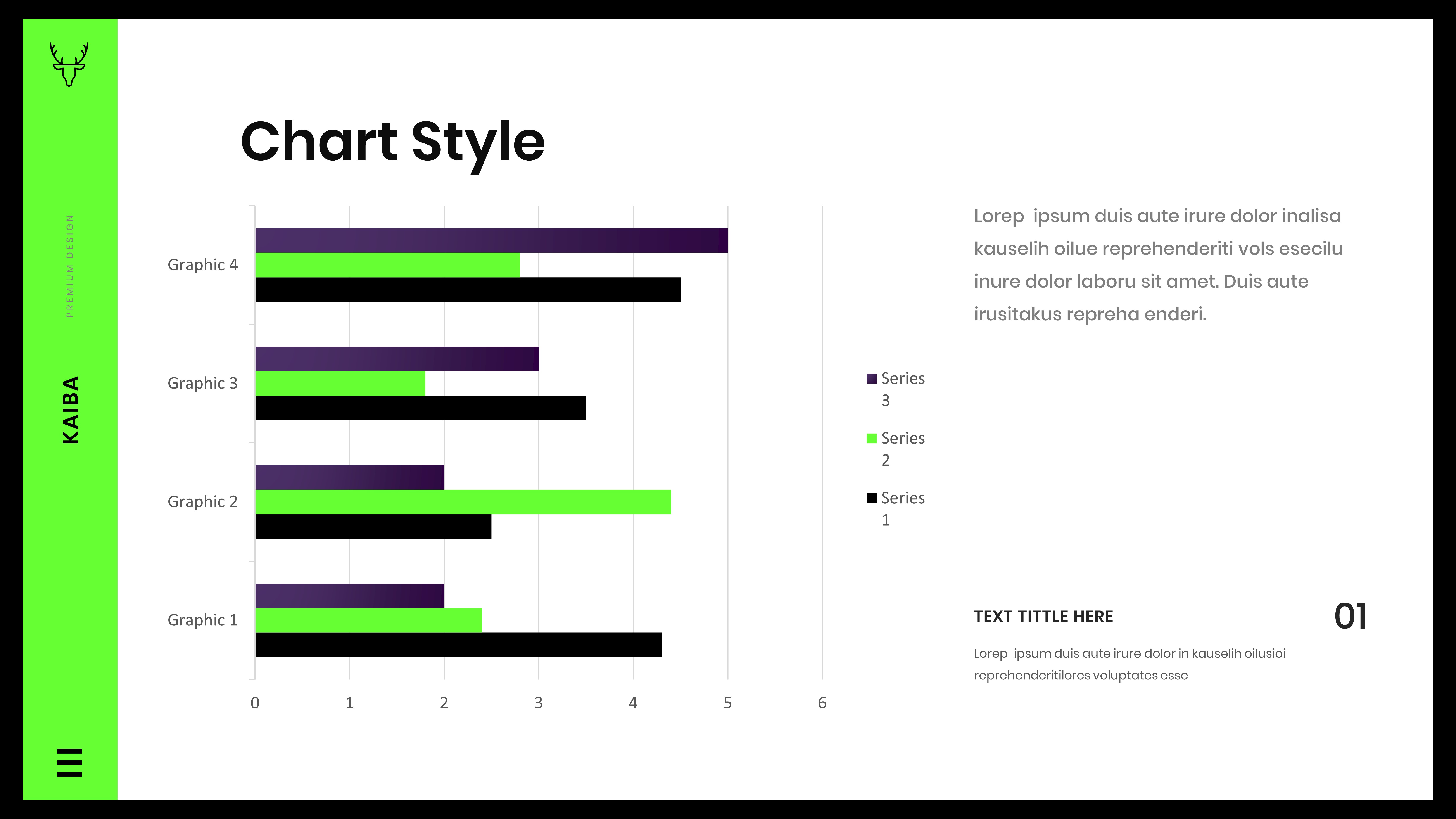 PREMIUM DESIGN

KAIBA

Chart Style

Graphic 4
Graphic 3
Graphic 2
Graphic 1

0 1 2 3 4 5 6

Series 3
Series 2
Series 1

Lorep ipsum duis aute irure dolor inalisa kauselih oilue reprehenderiti vols esecilu inure dolor laboru sit amet. Duis aute irusitakus repreha enderi.

TEXT TITTLE HERE

01

Lorep ipsum duis aute irure dolor in kauselih oilusioi reprehenderitilores voluptates esse